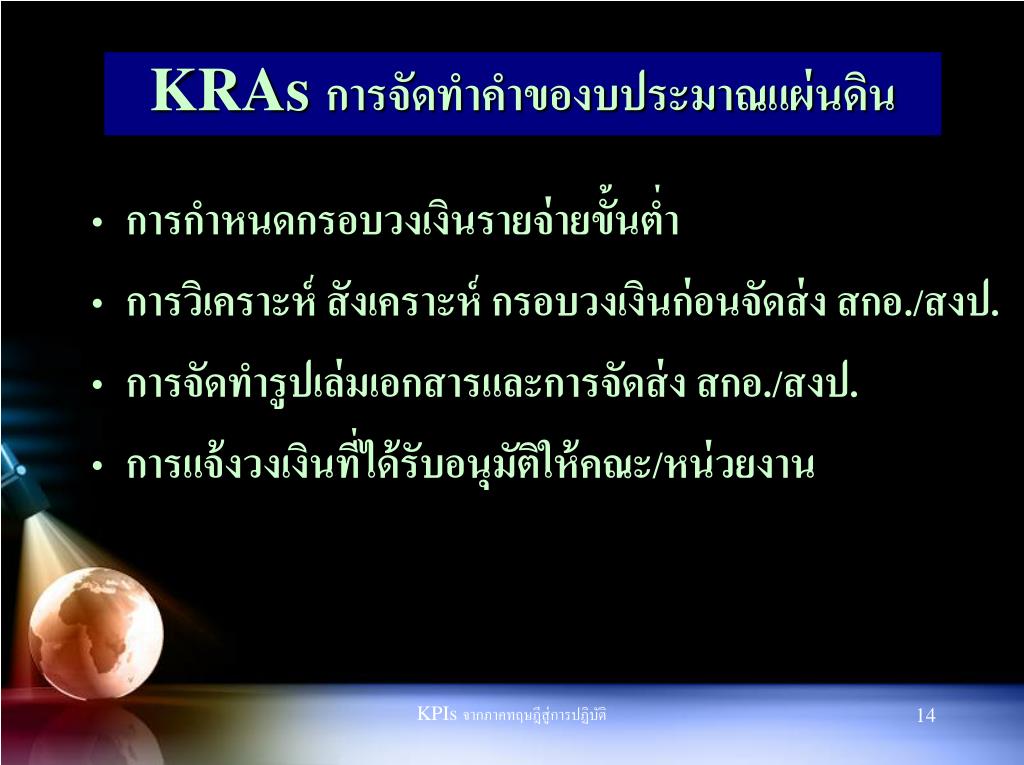 KRAs การจัดทำคำของบประมาณแผ่นดิน

• การกำหนดกรอบวงเงินรายจ่ายขั้นต่ำ

• การวิเคราะห์ สังเคราะห์ กรอบวงเงินก่อนจัดส่ง สกอ./สงป.

• การจัดทำรูปเล่มเอกสารและการจัดส่ง สกอ./สงป.

• การแจ้งวงเงินที่ได้รับอนุมัติให้คณะ/หน่วยงาน

KPIs จากภาคทฤษฎีสู่การปฏิบัติ

14